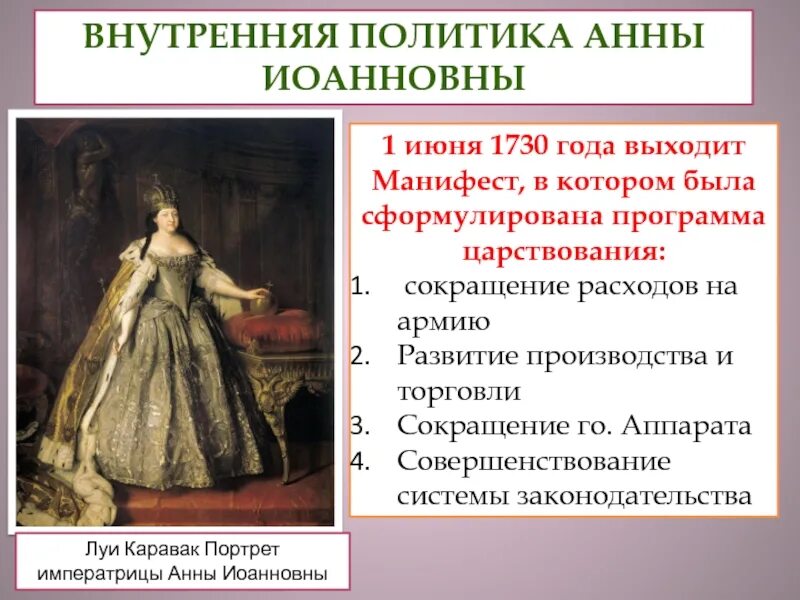 ВНУТРЕННЯЯ ПОЛИТИКА АННЫ ИОАННОВНЫ

1 июня 1730 года выходит Манифест, в котором была сформулирована программа царствования:

1. сокращение расходов на армию
2. Развитие производства и торговли
3. Сокращение го. Аппарата
4. Совершенствование системы законодательства

Луи Каравак Портрет императрицы Анны Иоанновны